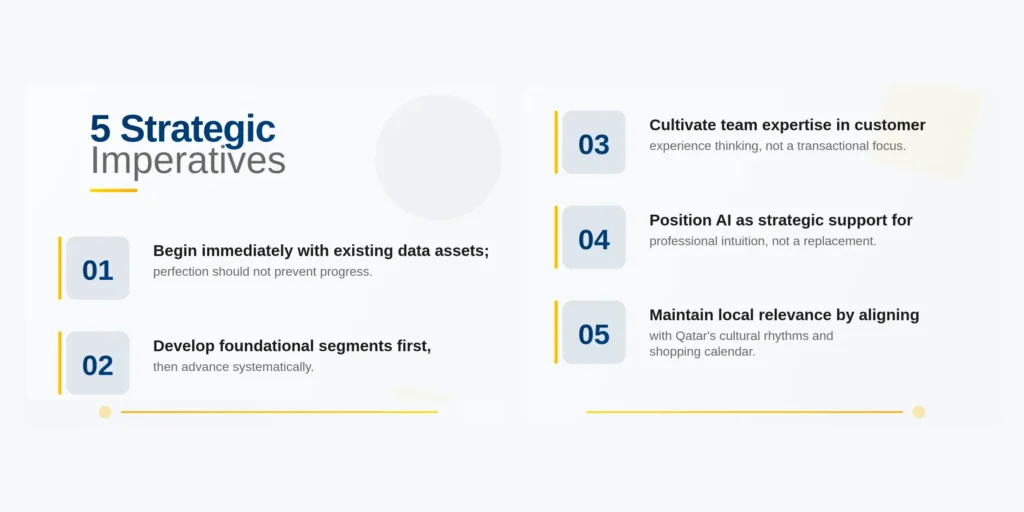 5 Strategic Imperatives

01 Begin immediately with existing data assets; perfection should not prevent progress.

02 Develop foundational segments first, then advance systematically.

03 Cultivate team expertise in customer experience thinking, not a transactional focus.

04 Position AI as strategic support for professional intuition, not a replacement.

05 Maintain local relevance by aligning with Qatar's cultural rhythms and shopping calendar.